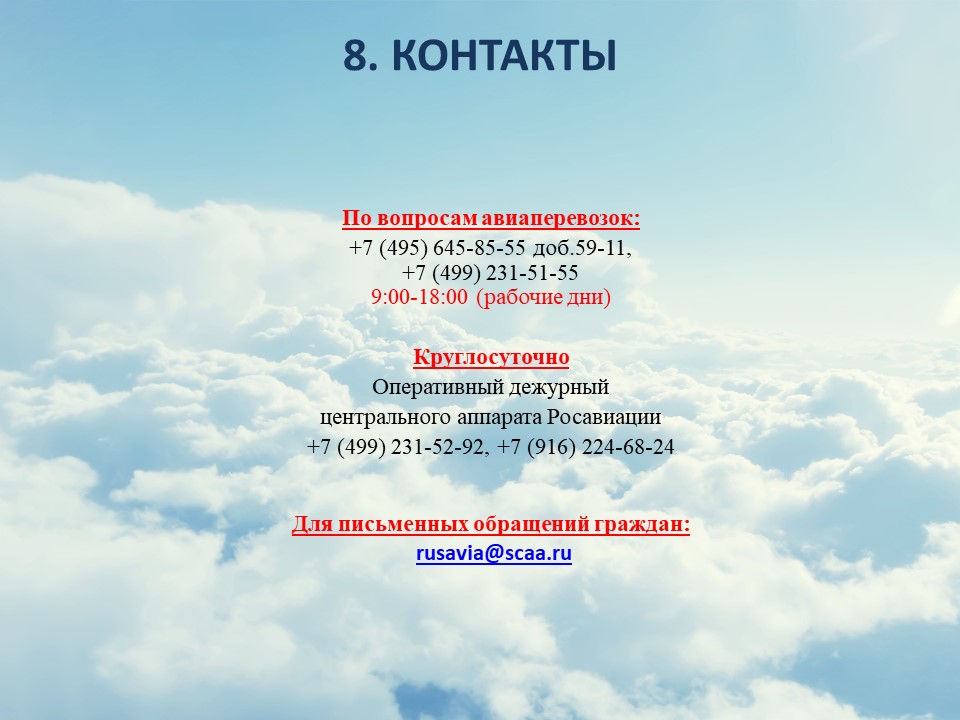 8. КОНТАКТЫ

По вопросам авиаперевозок:
+7 (495) 645-85-55 доб.59-11,
+7 (499) 231-51-55
9:00-18:00 (рабочие дни)

Круглосуточно
Оперативный дежурный
центрального аппарата Росавиации
+7 (499) 231-52-92, +7 (916) 224-68-24

Для письменных обращений граждан:
rusavia@scaa.ru